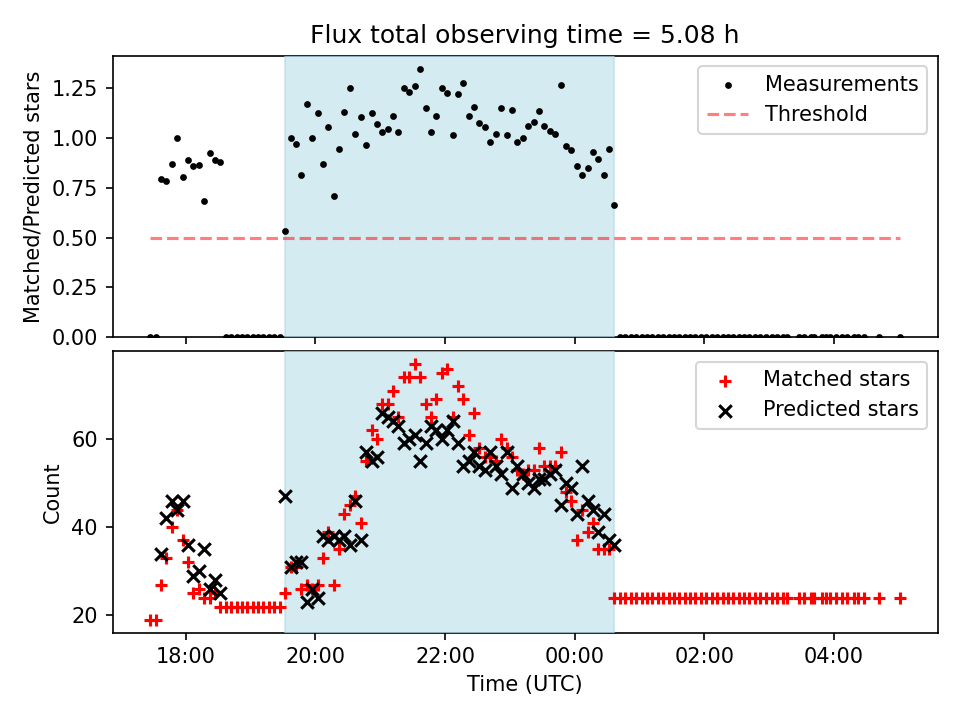 Flux total observing time = 5.08 h

Matched/Predicted stars

1.25
1.00
0.75
0.50
0.25
0.00

Measurements
Threshold

Count

60
40
20

Matched stars
Predicted stars

18:00
20:00
22:00
00:00
02:00
04:00

Time (UTC)